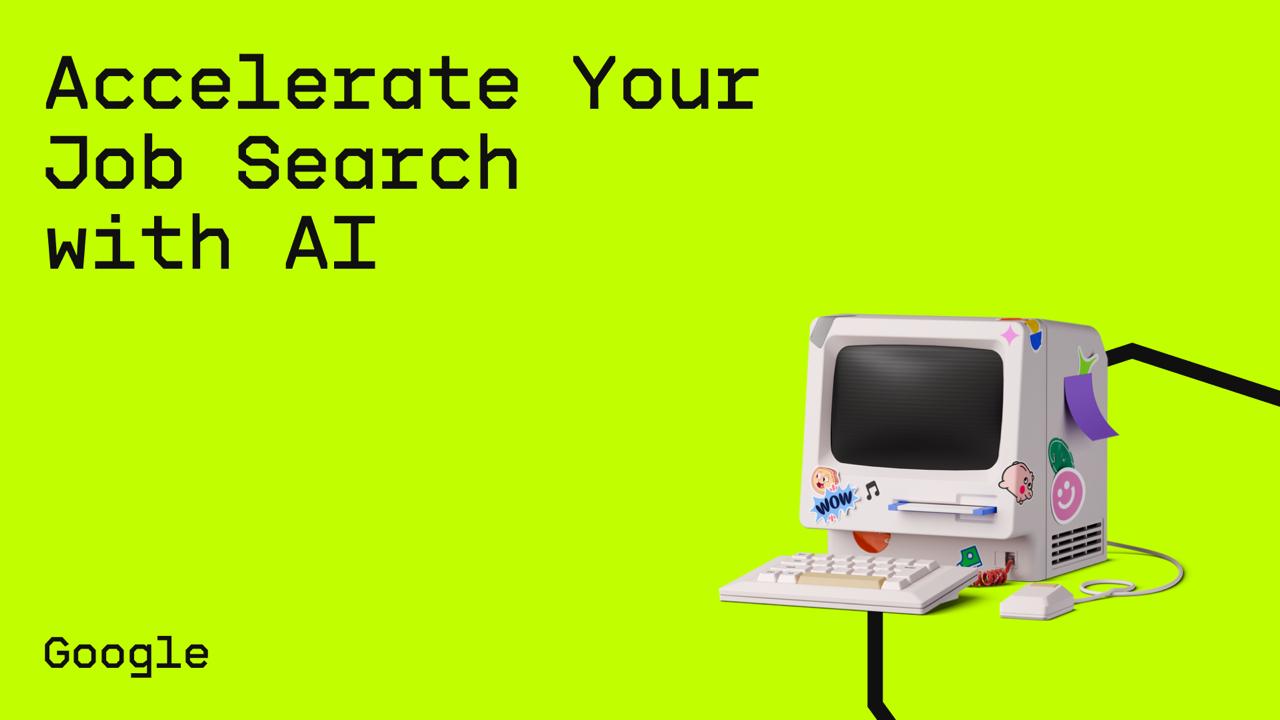 Accelerate Your Job Search with AI

WOW

Google